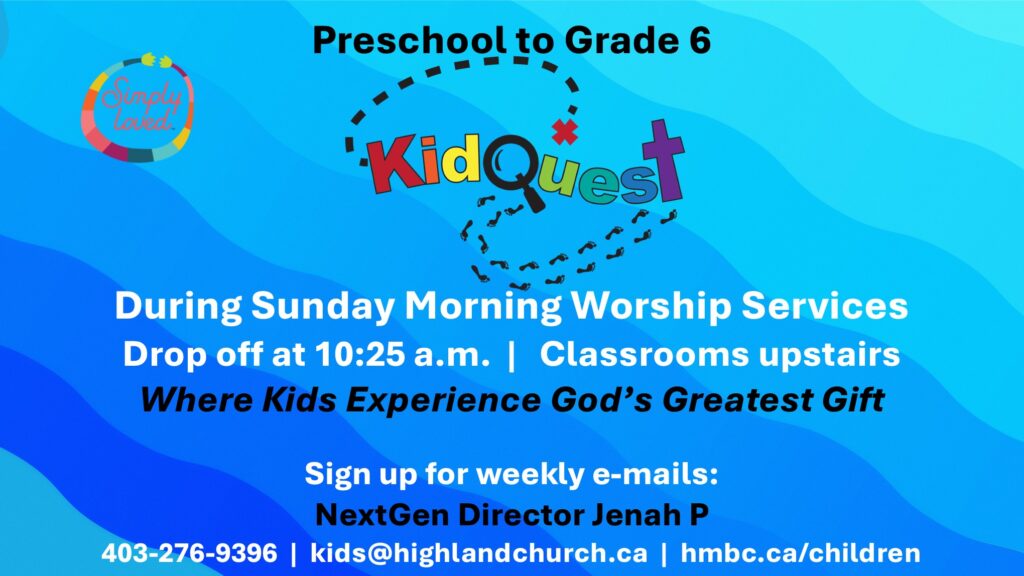 Preschool to Grade 6

Simply loved.

KidQuest

During Sunday Morning Worship Services
Drop off at 10:25 a.m. | Classrooms upstairs
Where Kids Experience God's Greatest Gift

Sign up for weekly e-mails:
NextGen Director Jenah P
403-276-9396 | kids@highlandchurch.ca | hmbc.ca/children